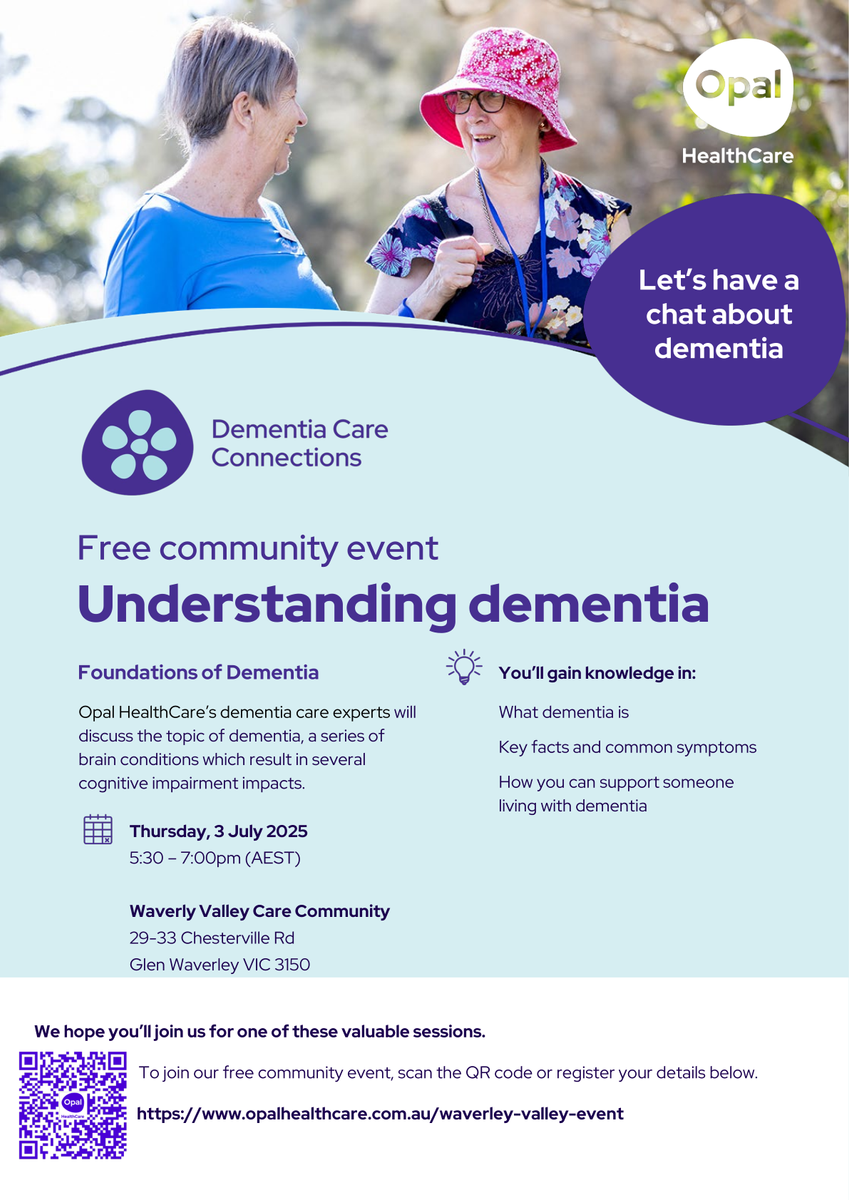 Opal
HealthCare

Let's have a chat about dementia

Dementia Care Connections

Free community event
Understanding dementia

Foundations of Dementia

Opal HealthCare's dementia care experts will discuss the topic of dementia, a series of brain conditions which result in several cognitive impairment impacts.

Thursday, 3 July 2025
5:30 – 7:00pm (AEST)

Waverly Valley Care Community
29-33 Chesterville Rd
Glen Waverley VIC 3150

You'll gain knowledge in:

What dementia is

Key facts and common symptoms

How you can support someone living with dementia

We hope you'll join us for one of these valuable sessions.

Opal HealthCare

To join our free community event, scan the QR code or register your details below.

https://www.opalhealthcare.com.au/waverley-valley-event